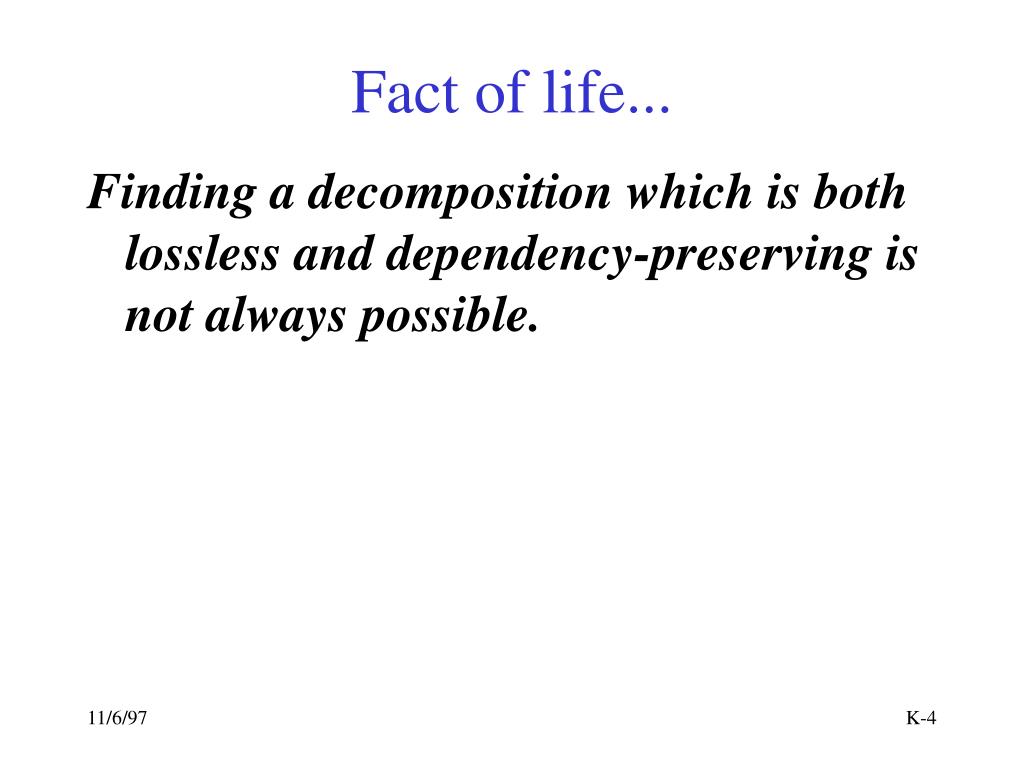 Fact of life...

Finding a decomposition which is both lossless and dependency-preserving is not always possible.

11/6/97

K-4